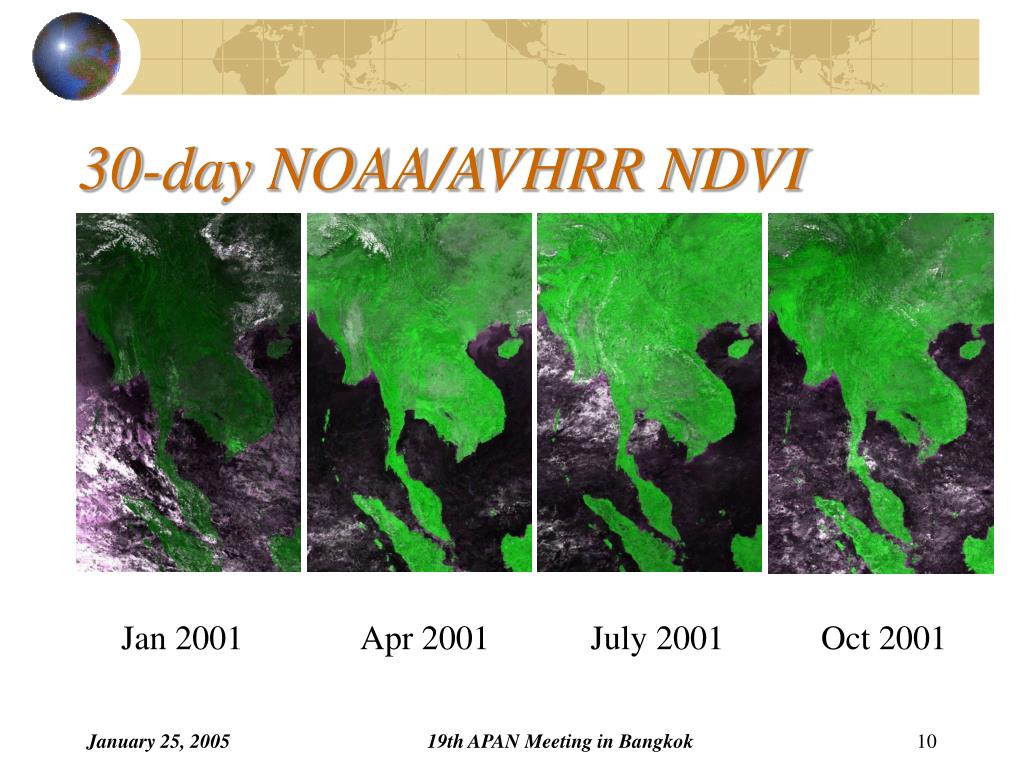 30-day NOAA/AVHRR NDVI

Jan 2001 Apr 2001 July 2001 Oct 2001

January 25, 2005 19th APAN Meeting in Bangkok 10